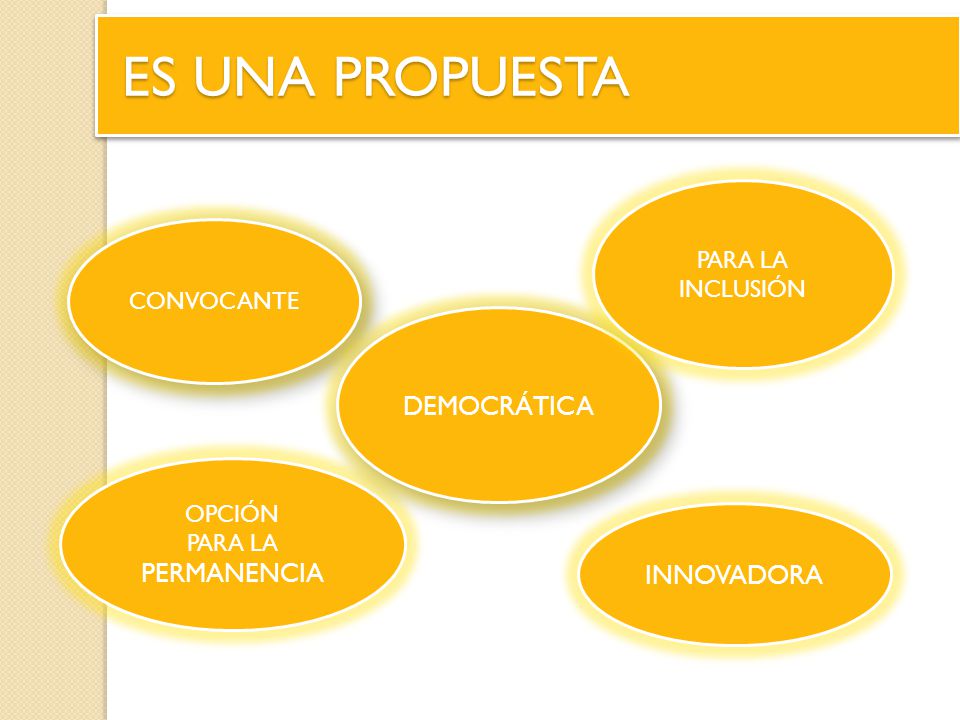 ES UNA PROPUESTA

CONVOCANTE

PARA LA INCLUSIÓN

DEMOCRÁTICA

OPCIÓN PARA LA PERMANENCIA

INNOVADORA